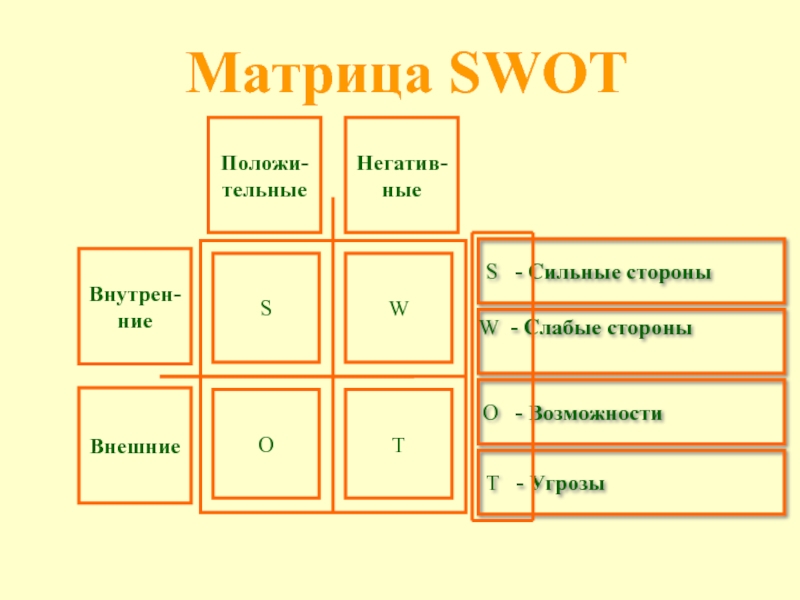 Матрица SWOT

|  | Положительные | Негативные |
|---|---|---|
| Внутренние | S | W |
| Внешние | O | T |

S - Сильные стороны

W - Слабые стороны

O - Возможности

T - Угрозы